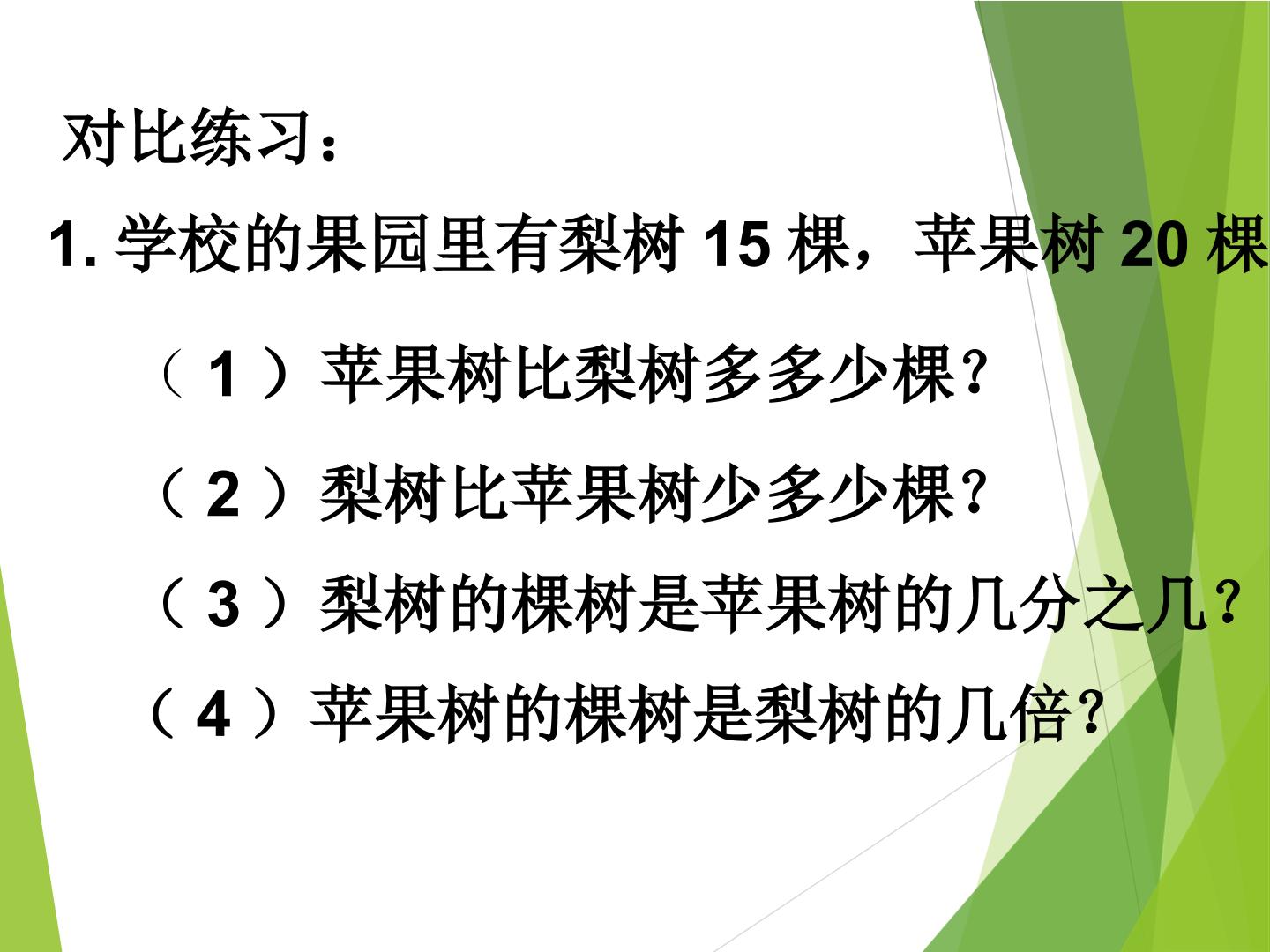 对比练习：

1. 学校的果园里有梨树 15 棵，苹果树 20 棵

（ 1 ）苹果树比梨树多多少棵？

（ 2 ）梨树比苹果树少多少棵？

（ 3 ）梨树的棵树是苹果树的几分之几？

（ 4 ）苹果树的棵树是梨树的几倍？